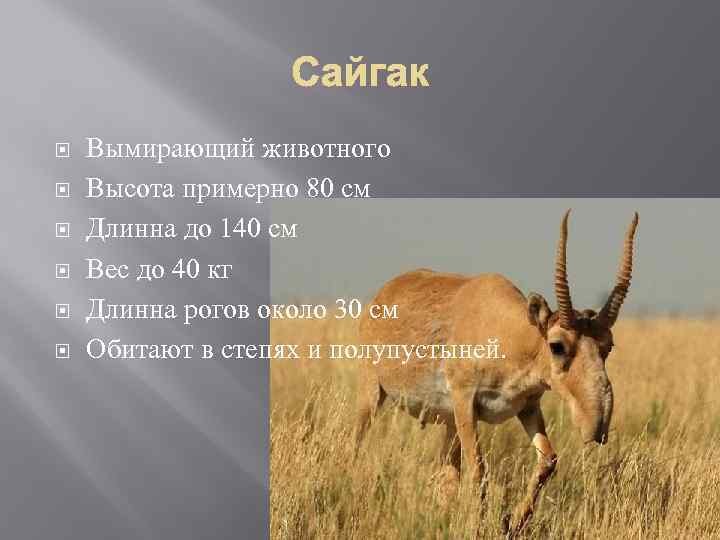 Сайгак

Вымирающий животного
Высота примерно 80 см
Длинна до 140 см
Вес до 40 кг
Длинна рогов около 30 см
Обитают в степях и полупустыней.